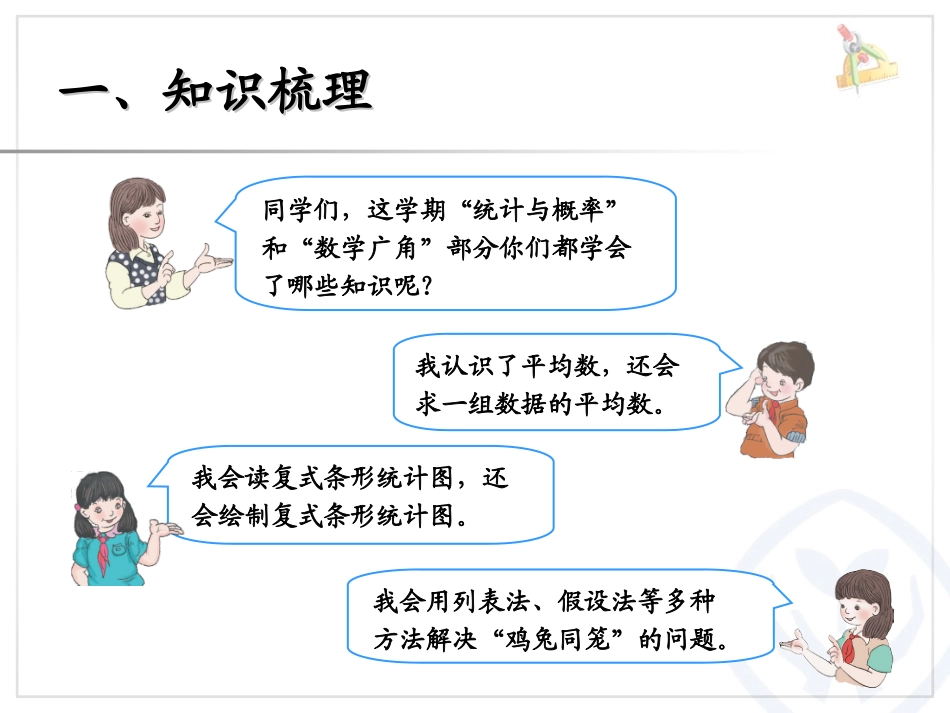 一、知识梳理

同学们，这学期“统计与概率”和“数学广角”部分你们都学会了哪些知识呢？

我认识了平均数，还会求一组数据的平均数。

我会读复式条形统计图，还会绘制复式条形统计图。

我会用列表法、假设法等多种方法解决“鸡兔同笼”的问题。